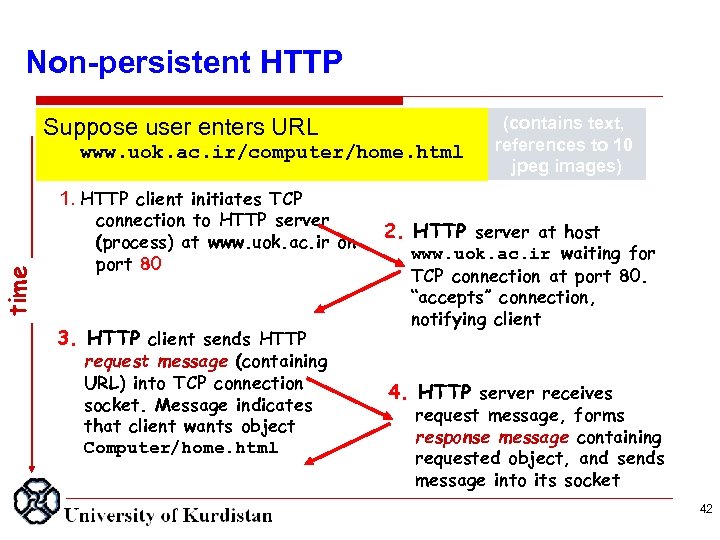 Non-persistent HTTP

Suppose user enters URL
www.uok.ac.ir/computer/home.html

(contains text, references to 10 jpeg images)

time

1. HTTP client initiates TCP connection to HTTP server (process) at www.uok.ac.ir on port 80

2. HTTP server at host www.uok.ac.ir waiting for TCP connection at port 80. "accepts" connection, notifying client

3. HTTP client sends HTTP request message (containing URL) into TCP connection socket. Message indicates that client wants object Computer/home.html

4. HTTP server receives request message, forms response message containing requested object, and sends message into its socket

University of Kurdistan

42